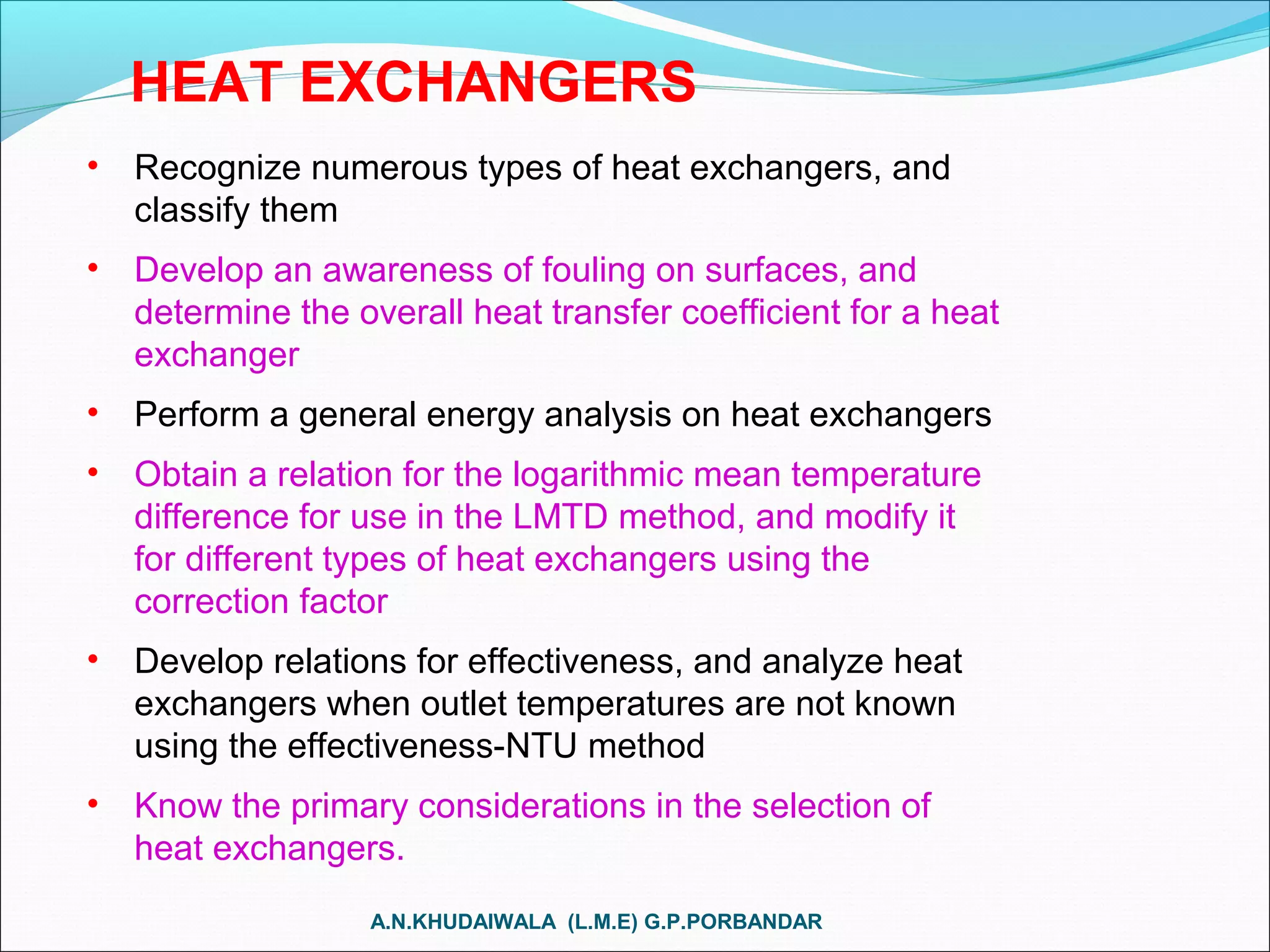 HEAT EXCHANGERS

• Recognize numerous types of heat exchangers, and classify them

• Develop an awareness of fouling on surfaces, and determine the overall heat transfer coefficient for a heat exchanger

• Perform a general energy analysis on heat exchangers

• Obtain a relation for the logarithmic mean temperature difference for use in the LMTD method, and modify it for different types of heat exchangers using the correction factor

• Develop relations for effectiveness, and analyze heat exchangers when outlet temperatures are not known using the effectiveness-NTU method

• Know the primary considerations in the selection of heat exchangers.

A.N.KHUDAIWALA (L.M.E) G.P.PORBANDAR